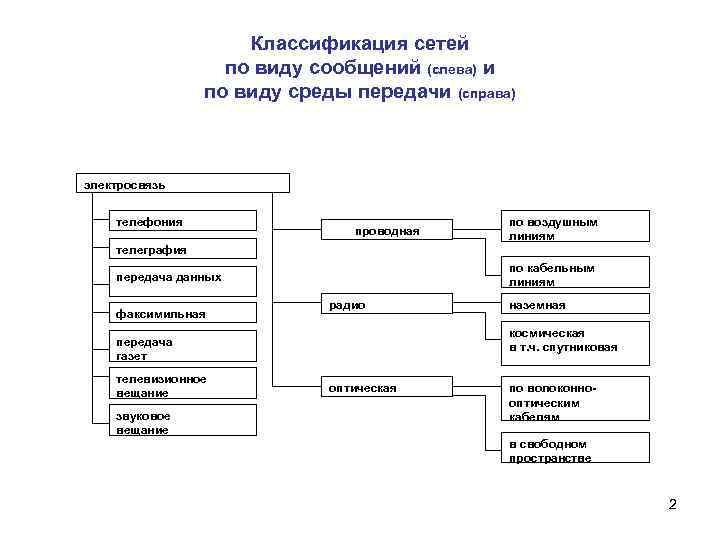 Классификация сетей
по виду сообщений (слева) и
по виду среды передачи (справа)

электросвязь

телефония

телеграфия

передача данных

факсимильная

передача газет

телевизионное вещание

звуковое вещание

проводная

радио

оптическая

по воздушным линиям

по кабельным линиям

наземная

космическая в т.ч. спутниковая

по волоконно-оптическим кабелям

в свободном пространстве

2